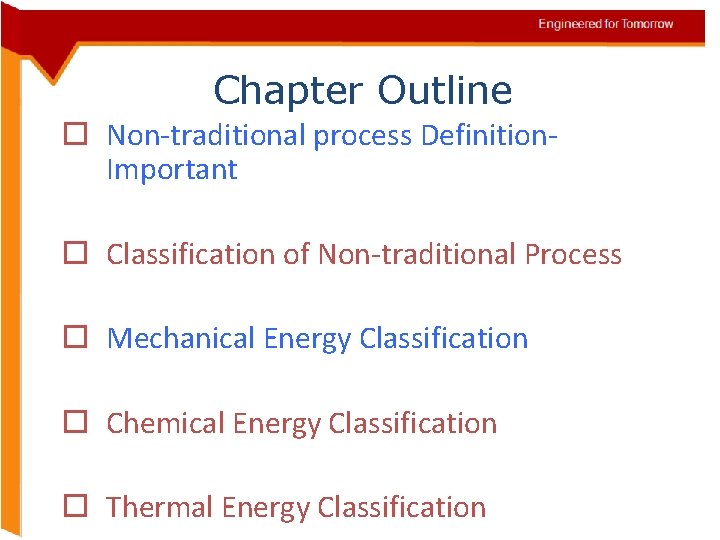 Engineered for Tomorrow

Chapter Outline

☐ Non-traditional process Definition-Important

☐ Classification of Non-traditional Process

☐ Mechanical Energy Classification

☐ Chemical Energy Classification

☐ Thermal Energy Classification